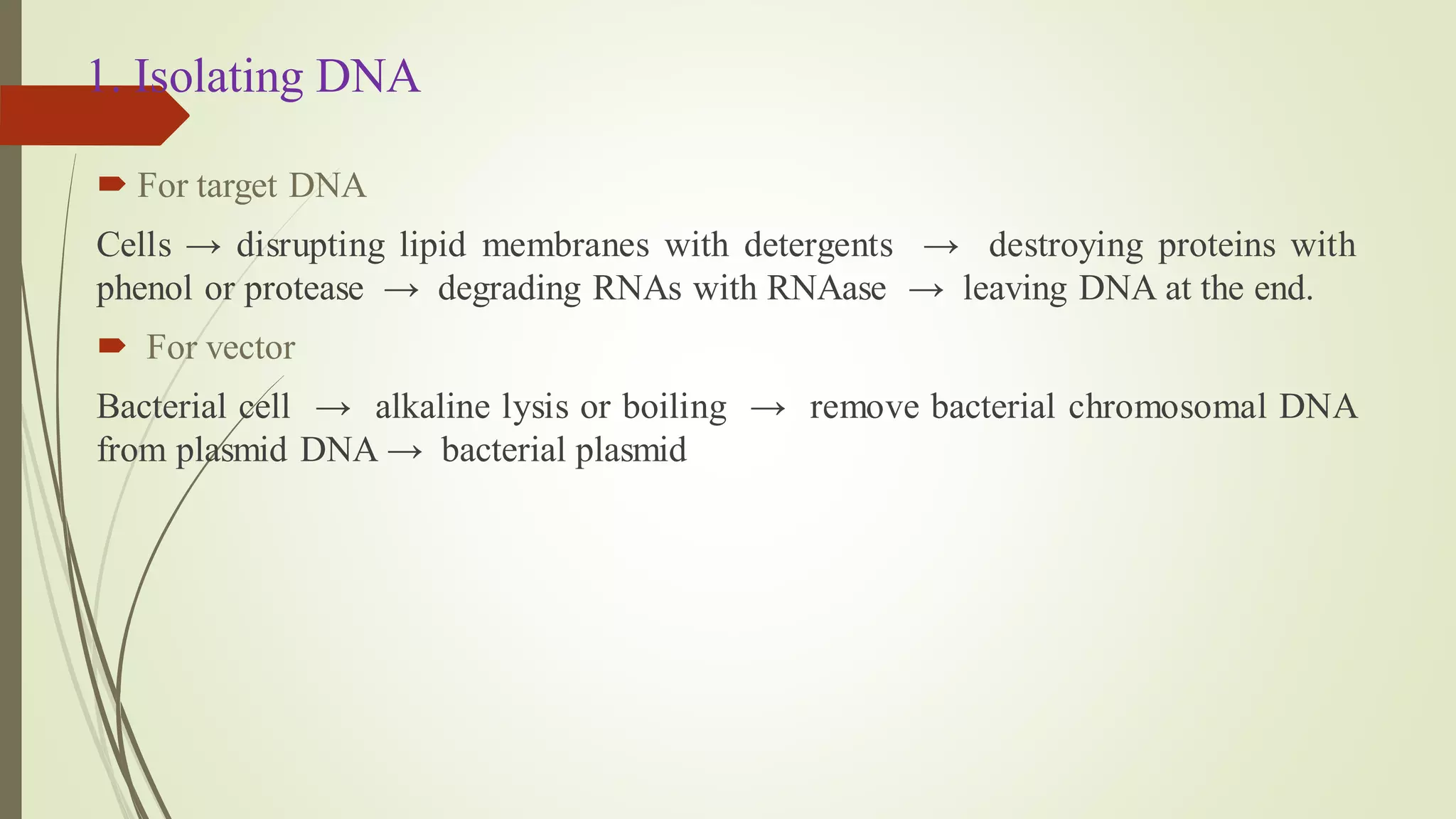 1. Isolating DNA

For target DNA

Cells → disrupting lipid membranes with detergents → destroying proteins with phenol or protease → degrading RNAs with RNAase → leaving DNA at the end.

For vector

Bacterial cell → alkaline lysis or boiling → remove bacterial chromosomal DNA from plasmid DNA → bacterial plasmid